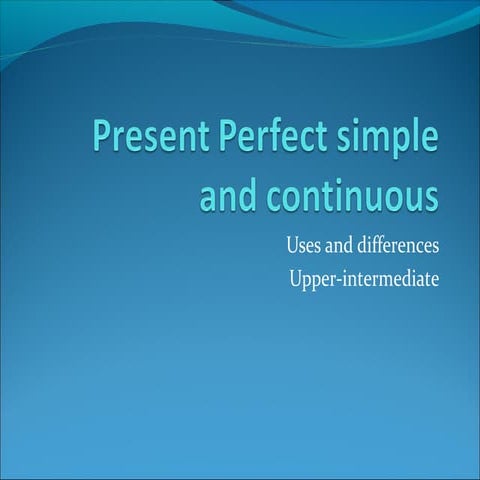 Present Perfect simple and continuous

Uses and differences

Upper-intermediate